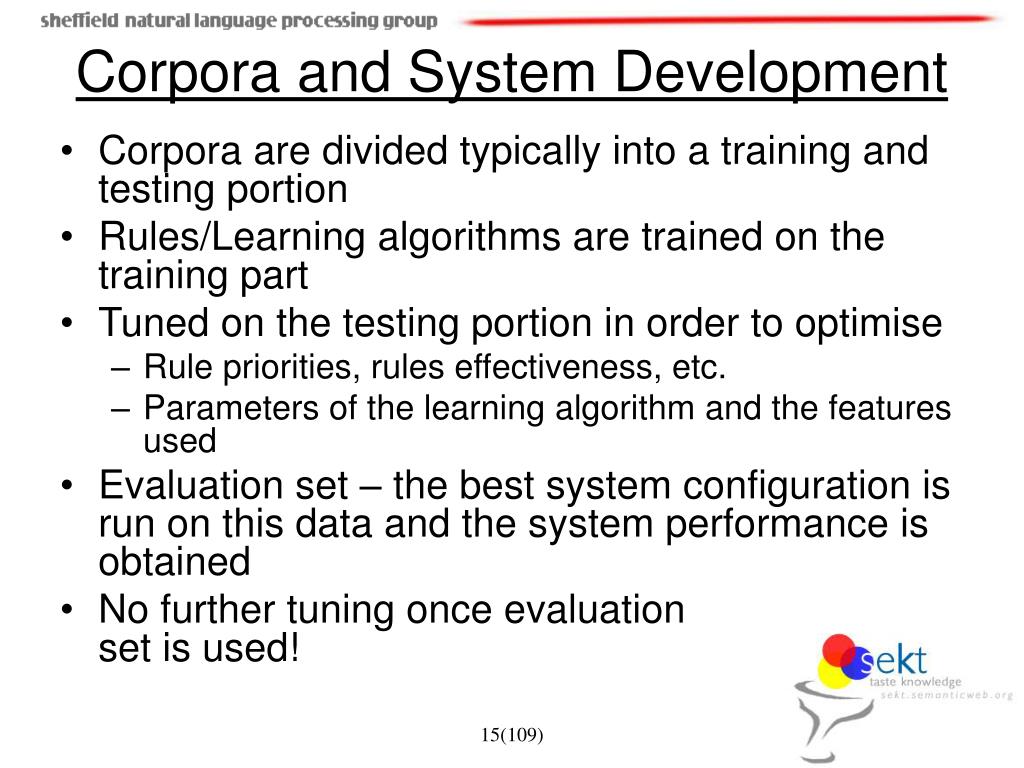 sheffield natural language processing group

Corpora and System Development

• Corpora are divided typically into a training and testing portion
• Rules/Learning algorithms are trained on the training part
• Tuned on the testing portion in order to optimise
– Rule priorities, rules effectiveness, etc.
– Parameters of the learning algorithm and the features used
• Evaluation set – the best system configuration is run on this data and the system performance is obtained
• No further tuning once evaluation set is used!

sekt
taste knowledge
sekt.semanticweb.org

15(109)